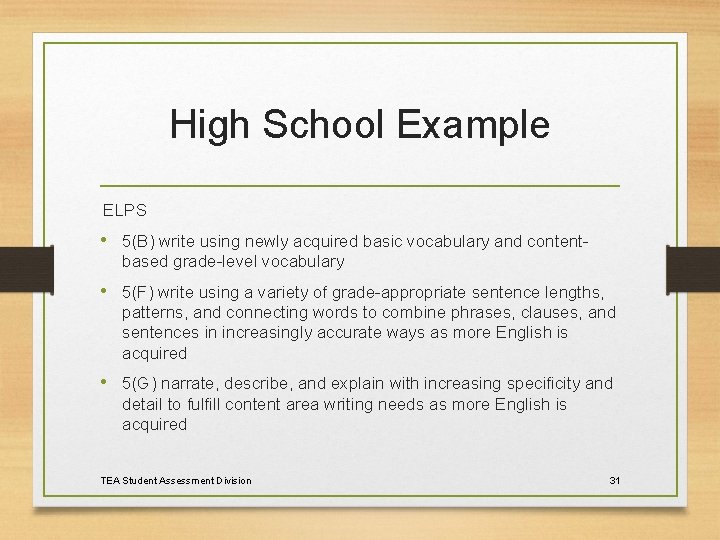 High School Example

ELPS

• 5(B) write using newly acquired basic vocabulary and content-based grade-level vocabulary

• 5(F) write using a variety of grade-appropriate sentence lengths, patterns, and connecting words to combine phrases, clauses, and sentences in increasingly accurate ways as more English is acquired

• 5(G) narrate, describe, and explain with increasing specificity and detail to fulfill content area writing needs as more English is acquired

TEA Student Assessment Division

31